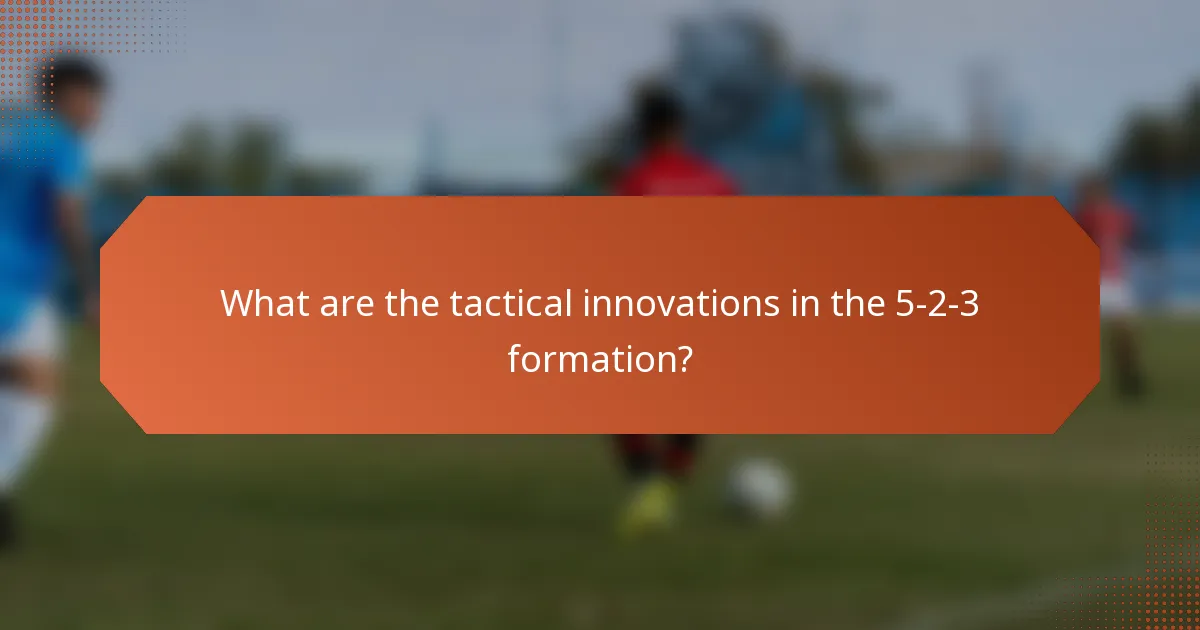 What are the tactical innovations in the 5-2-3 formation?